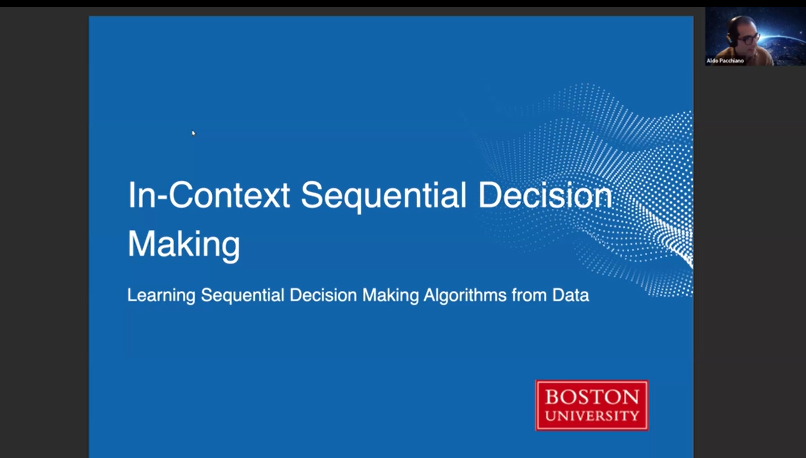 Aldo Pacchiano

In-Context Sequential Decision Making

Learning Sequential Decision Making Algorithms from Data

BOSTON UNIVERSITY